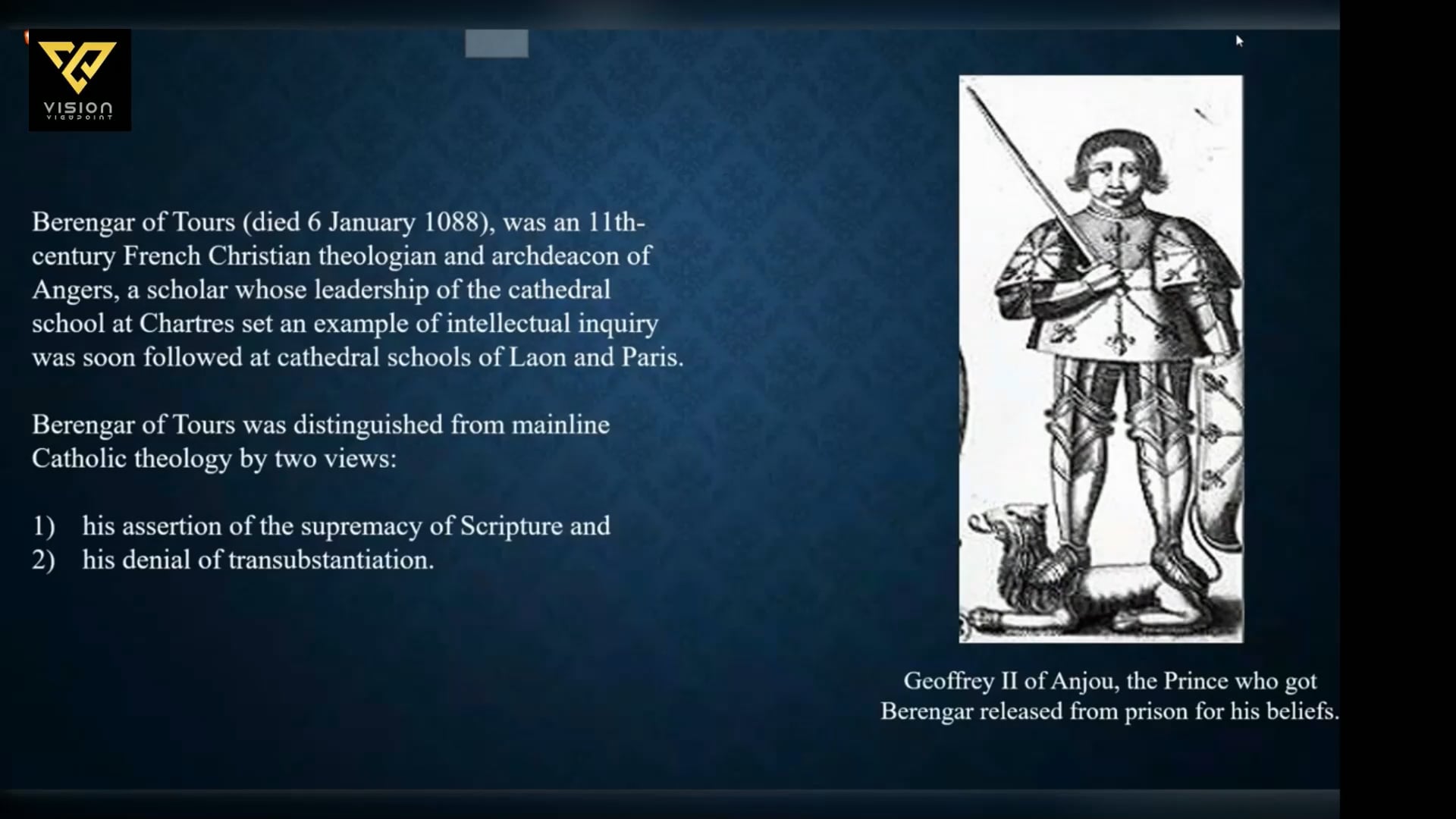 VISION
VIEWPOINT

Berengar of Tours (died 6 January 1088), was an 11th-century French Christian theologian and archdeacon of Angers, a scholar whose leadership of the cathedral school at Chartres set an example of intellectual inquiry was soon followed at cathedral schools of Laon and Paris.

Berengar of Tours was distinguished from mainline Catholic theology by two views:

1) his assertion of the supremacy of Scripture and
2) his denial of transubstantiation.

Geoffrey II of Anjou, the Prince who got Berengar released from prison for his beliefs.